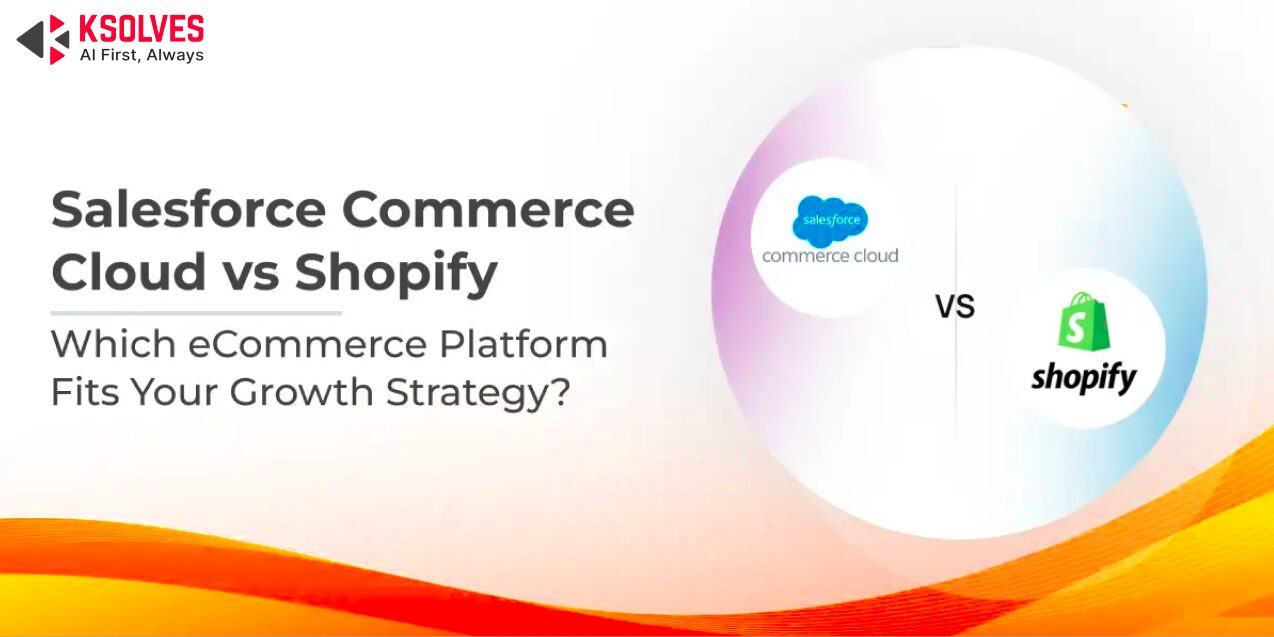 KSOLVES
AI First, Always

Salesforce Commerce Cloud vs Shopify

Which eCommerce Platform Fits Your Growth Strategy?

salesforce
commerce cloud

VS

shopify